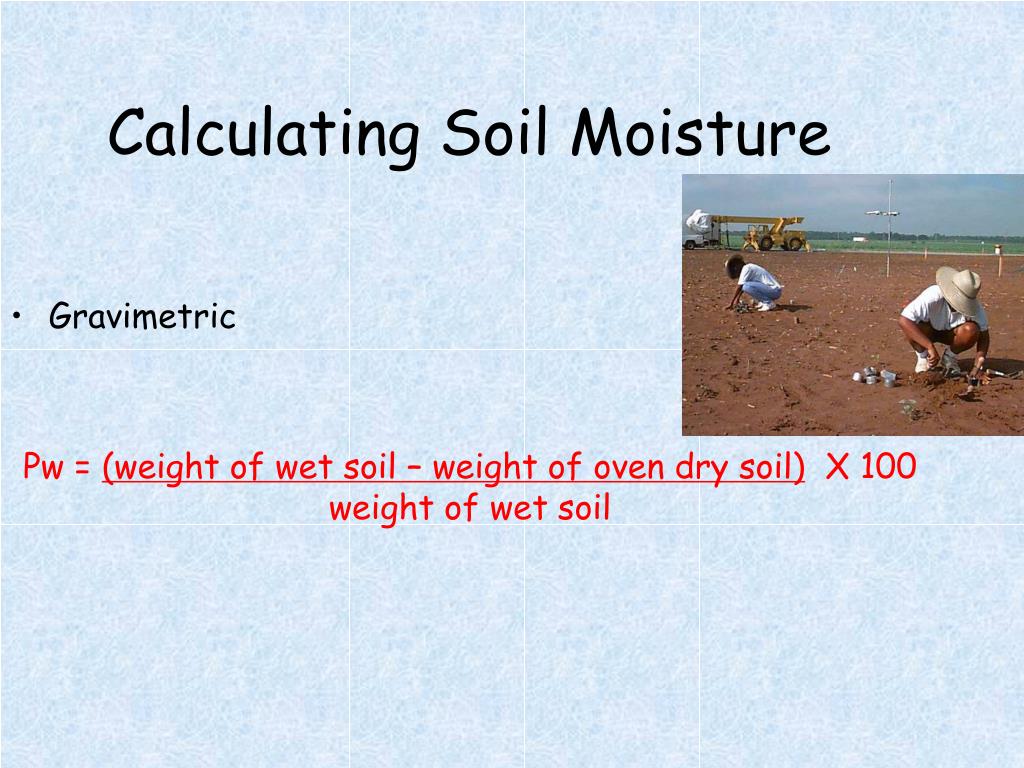 Calculating Soil Moisture

• Gravimetric

Pw = (weight of wet soil – weight of oven dry soil) X 100
weight of wet soil